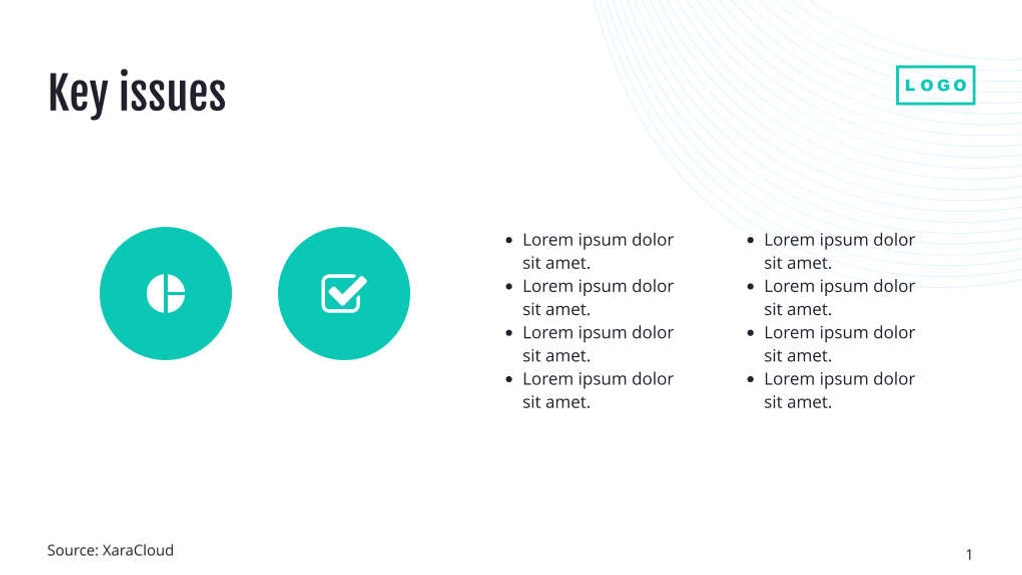 Key issues

LOGO

- Lorem ipsum dolor sit amet.
- Lorem ipsum dolor sit amet.
- Lorem ipsum dolor sit amet.
- Lorem ipsum dolor sit amet.

- Lorem ipsum dolor sit amet.
- Lorem ipsum dolor sit amet.
- Lorem ipsum dolor sit amet.
- Lorem ipsum dolor sit amet.

Source: XaraCloud

1